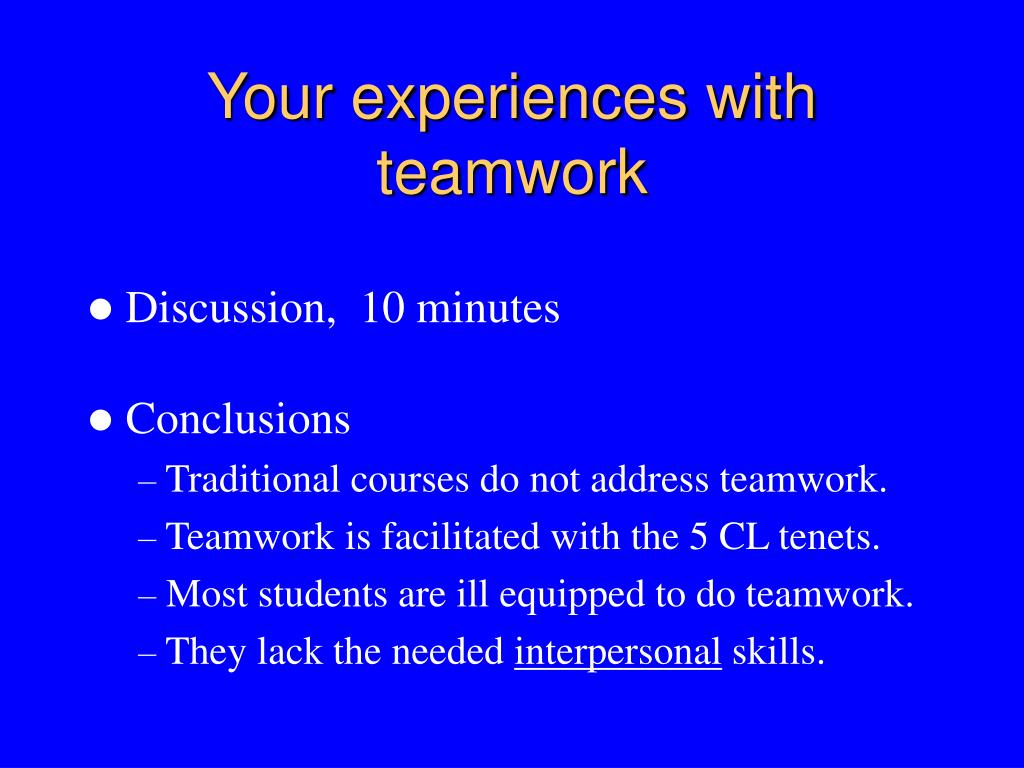 Your experiences with teamwork

● Discussion, 10 minutes

● Conclusions
– Traditional courses do not address teamwork.
– Teamwork is facilitated with the 5 CL tenets.
– Most students are ill equipped to do teamwork.
– They lack the needed interpersonal skills.